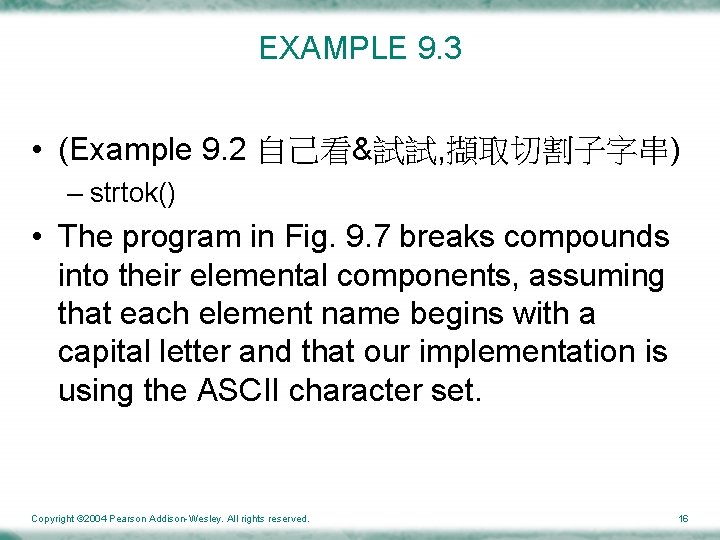 EXAMPLE 9.3

• (Example 9.2 自己看&試試,擷取切割子字串)

– strtok()

• The program in Fig. 9.7 breaks compounds into their elemental components, assuming that each element name begins with a capital letter and that our implementation is using the ASCII character set.

Copyright ©2004 Pearson Addison-Wesley. All rights reserved.

16